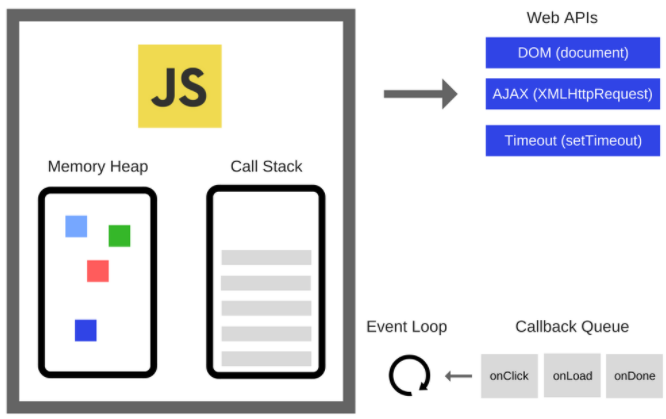 JS

Memory Heap

Call Stack

Web APIs

DOM (document)

AJAX (XMLHttpRequest)

Timeout (setTimeout)

Event Loop

Callback Queue

onClick

onLoad

onDone